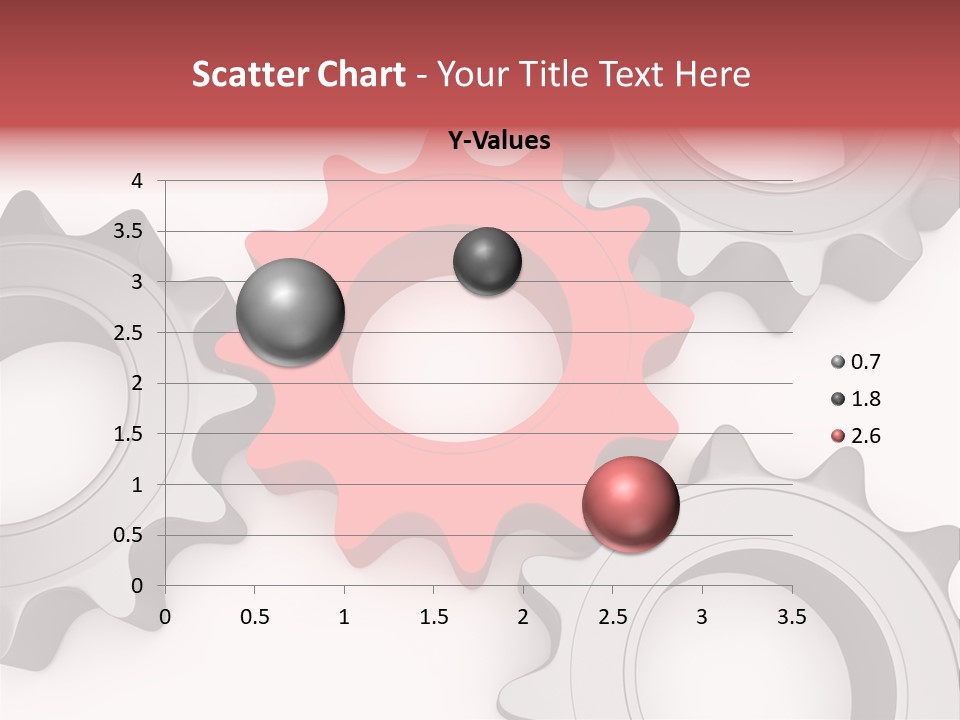 Scatter Chart - Your Title Text Here

Y-Values

4
3.5
3
2.5
2
1.5
1
0.5
0

0 0.5 1 1.5 2 2.5 3 3.5

0.7
1.8
2.6